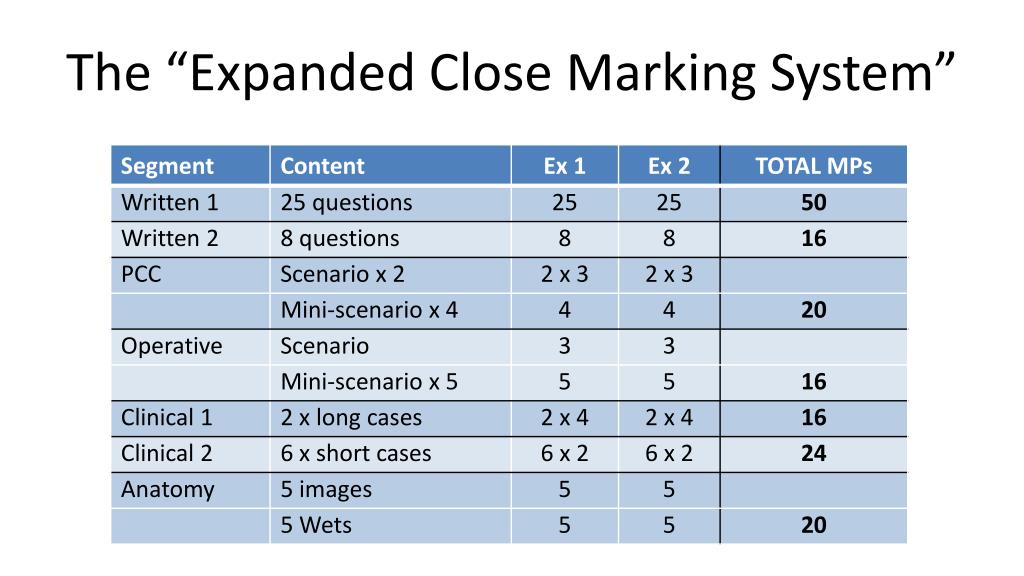 The “Expanded Close Marking System”

| Segment | Content | Ex 1 | Ex 2 | TOTAL MPs |
|---|---|---|---|---|
| Written 1 | 25 questions | 25 | 25 | **50** |
| Written 2 | 8 questions | 8 | 8 | **16** |
| PCC | Scenario x 2 | 2 x 3 | 2 x 3 | |
| | Mini-scenario x 4 | 4 | 4 | **20** |
| Operative | Scenario | 3 | 3 | |
| | Mini-scenario x 5 | 5 | 5 | **16** |
| Clinical 1 | 2 x long cases | 2 x 4 | 2 x 4 | **16** |
| Clinical 2 | 6 x short cases | 6 x 2 | 6 x 2 | **24** |
| Anatomy | 5 images | 5 | 5 | |
| | 5 Wets | 5 | 5 | **20** |